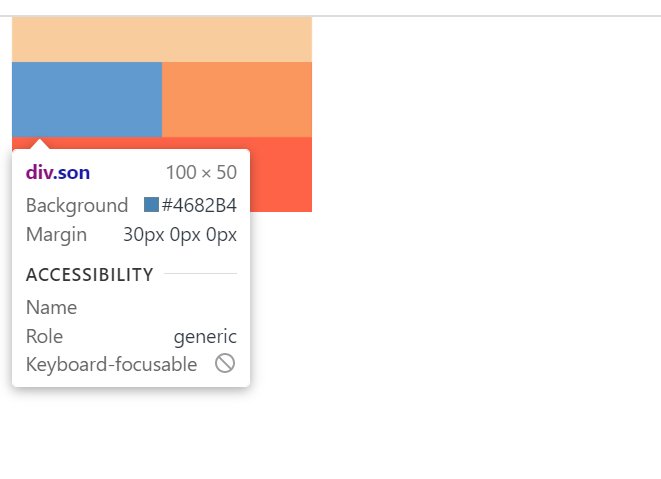 div.son 100 × 50
Background #4682B4
Margin 30px 0px 0px

ACCESSIBILITY
Name
Role generic
Keyboard-focusable